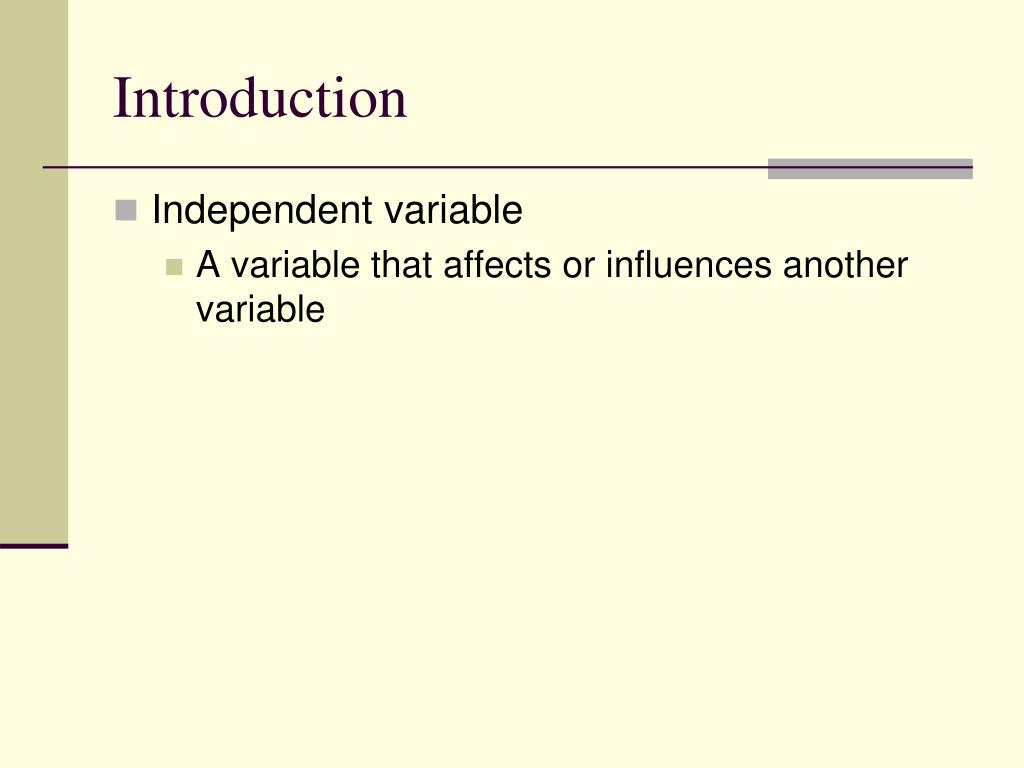 Introduction

Independent variable

A variable that affects or influences another variable